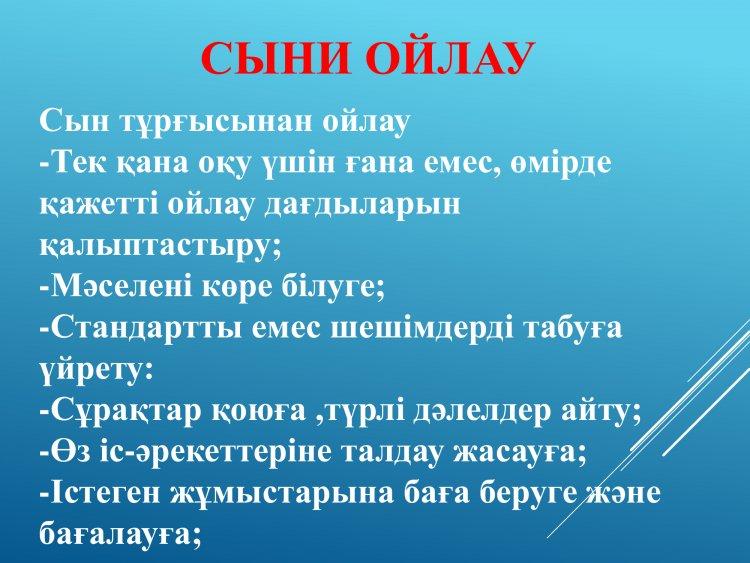 СЫНИ ОЙЛАУ

Сын тұрғысынан ойлау
-Тек қана оқу үшін ғана емес, өмірде қажетті ойлау дағдыларын қалыптастыру;
-Мәселені көре білуге;
-Стандартты емес шешімдерді табуға үйрету:
-Сұрақтар қоюға ,түрлі дәлелдер айту;
-Өз іс-әрекеттеріне талдау жасауға;
-Істеген жұмыстарына баға беруге және бағалауға;